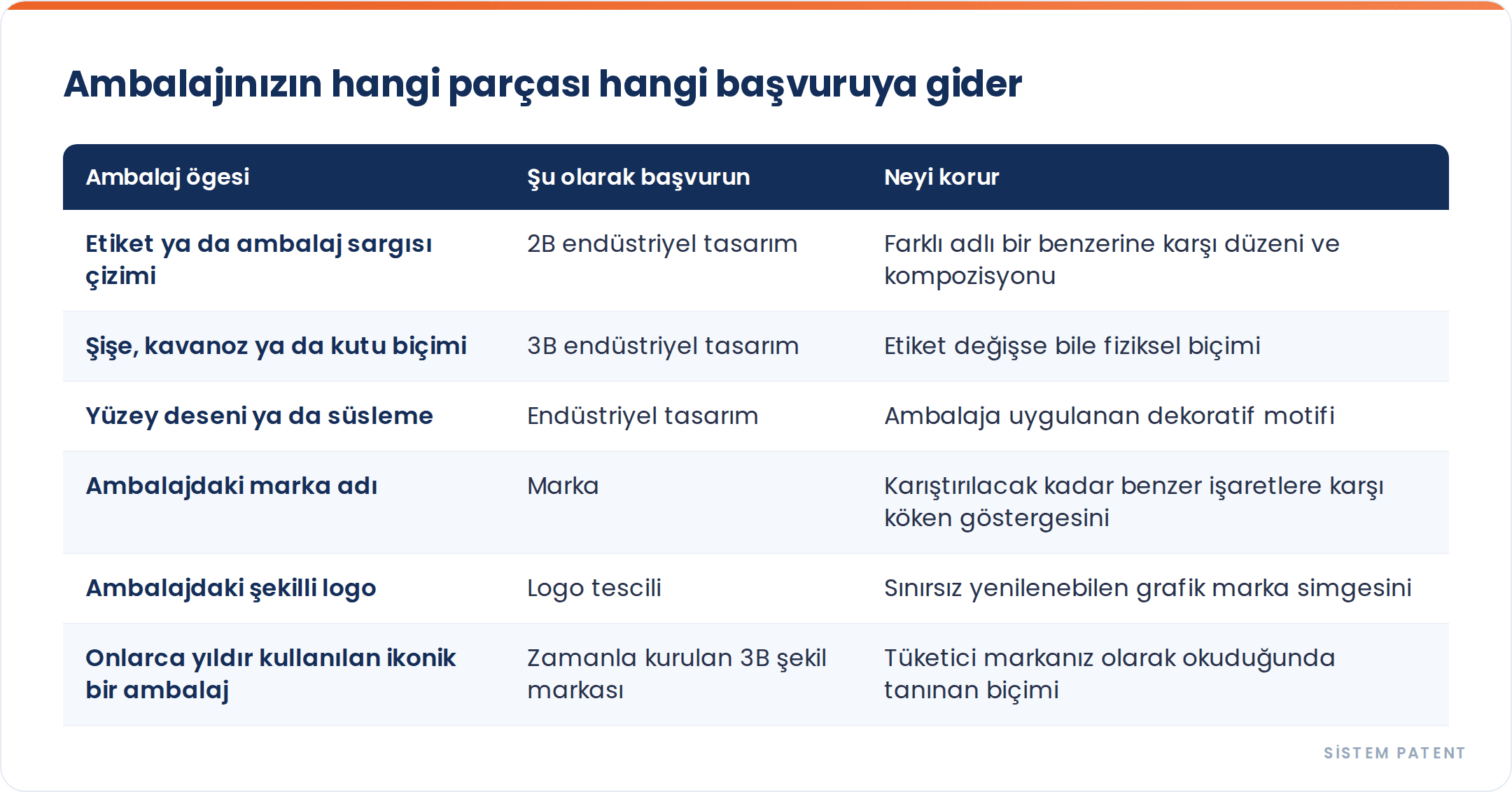 Ambalajınızın hangi parçası hangi başvuruya gider

| Ambalaj ögesi | Şu olarak başvurun | Neyi korur |
|---|---|---|
| Etiket ya da ambalaj sargısı çizimi | 2B endüstriyel tasarım | Farklı adlı bir benzerine karşı düzeni ve kompozisyonu |
| Şişe, kavanoz ya da kutu biçimi | 3B endüstriyel tasarım | Etiket değişse bile fiziksel biçimi |
| Yüzey deseni ya da süsleme | Endüstriyel tasarım | Ambalaja uygulanan dekoratif motifi |
| Ambalajdaki marka adı | Marka | Karıştırılacak kadar benzer işaretlere karşı köken göstergesini |
| Ambalajdaki şekilli logo | Logo tescili | Sınırsız yenilenebilen grafik marka simgesini |
| Onlarca yıldır kullanılan ikonik bir ambalaj | Zamanla kurulan 3B şekil markası | Tüketici markanız olarak okuduğunda tanınan biçimi |

SİSTEM PATENT